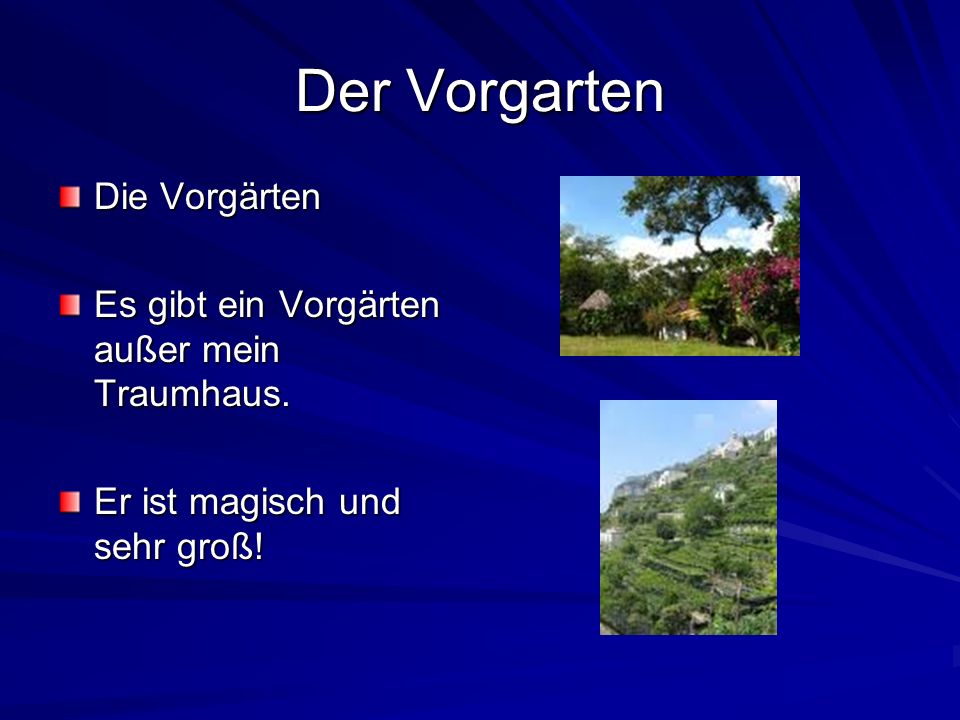 Der Vorgarten

Die Vorgärten

Es gibt ein Vorgärten außer mein Traumhaus.

Er ist magisch und sehr groß!